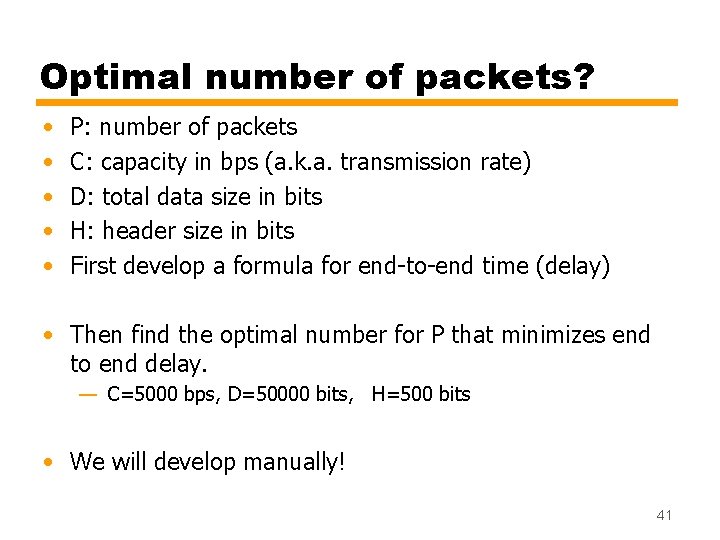 Optimal number of packets?

• P: number of packets
• C: capacity in bps (a.k.a. transmission rate)
• D: total data size in bits
• H: header size in bits
• First develop a formula for end-to-end time (delay)

• Then find the optimal number for P that minimizes end to end delay.
— C=5000 bps, D=50000 bits, H=500 bits

• We will develop manually!

41